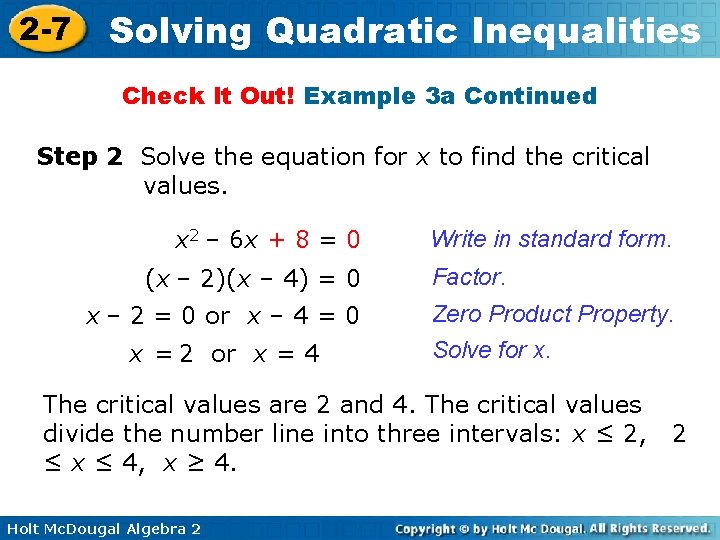 2-7 Solving Quadratic Inequalities

Check It Out! Example 3a Continued

Step 2 Solve the equation for $x$ to find the critical values.

$x^2 - 6x + 8 = 0$ Write in standard form.

$(x - 2)(x - 4) = 0$ Factor.

$x - 2 = 0$ or $x - 4 = 0$ Zero Product Property.

$x = 2$ or $x = 4$ Solve for x.

The critical values are 2 and 4. The critical values divide the number line into three intervals: $x \leq 2$, $2 \leq x \leq 4$, $x \geq 4$.

Holt McDougal Algebra 2

Copyright © by Holt Mc Dougal. All Rights Reserved.